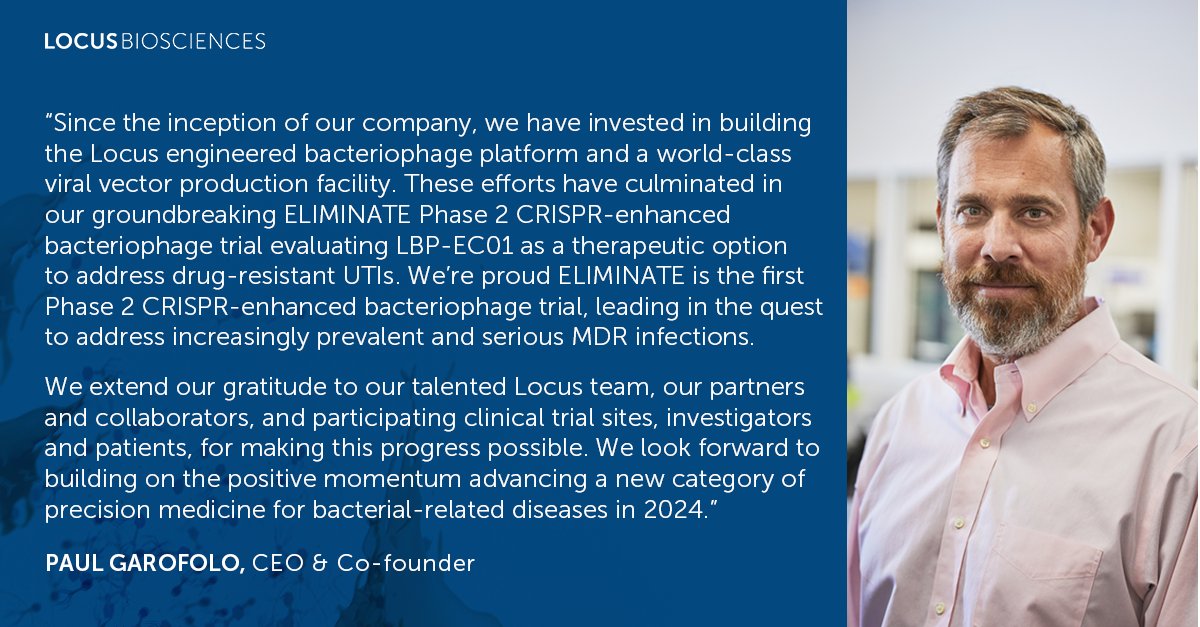 LOCUS BIOSCIENCES

"Since the inception of our company, we have invested in building the Locus engineered bacteriophage platform and a world-class viral vector production facility. These efforts have culminated in our groundbreaking ELIMINATE Phase 2 CRISPR-enhanced bacteriophage trial evaluating LBP-EC01 as a therapeutic option to address drug-resistant UTIs. We're proud ELIMINATE is the first Phase 2 CRISPR-enhanced bacteriophage trial, leading in the quest to address increasingly prevalent and serious MDR infections.

We extend our gratitude to our talented Locus team, our partners and collaborators, and participating clinical trial sites, investigators and patients, for making this progress possible. We look forward to building on the positive momentum advancing a new category of precision medicine for bacterial-related diseases in 2024."

PAUL GAROFOLO, CEO & Co-founder